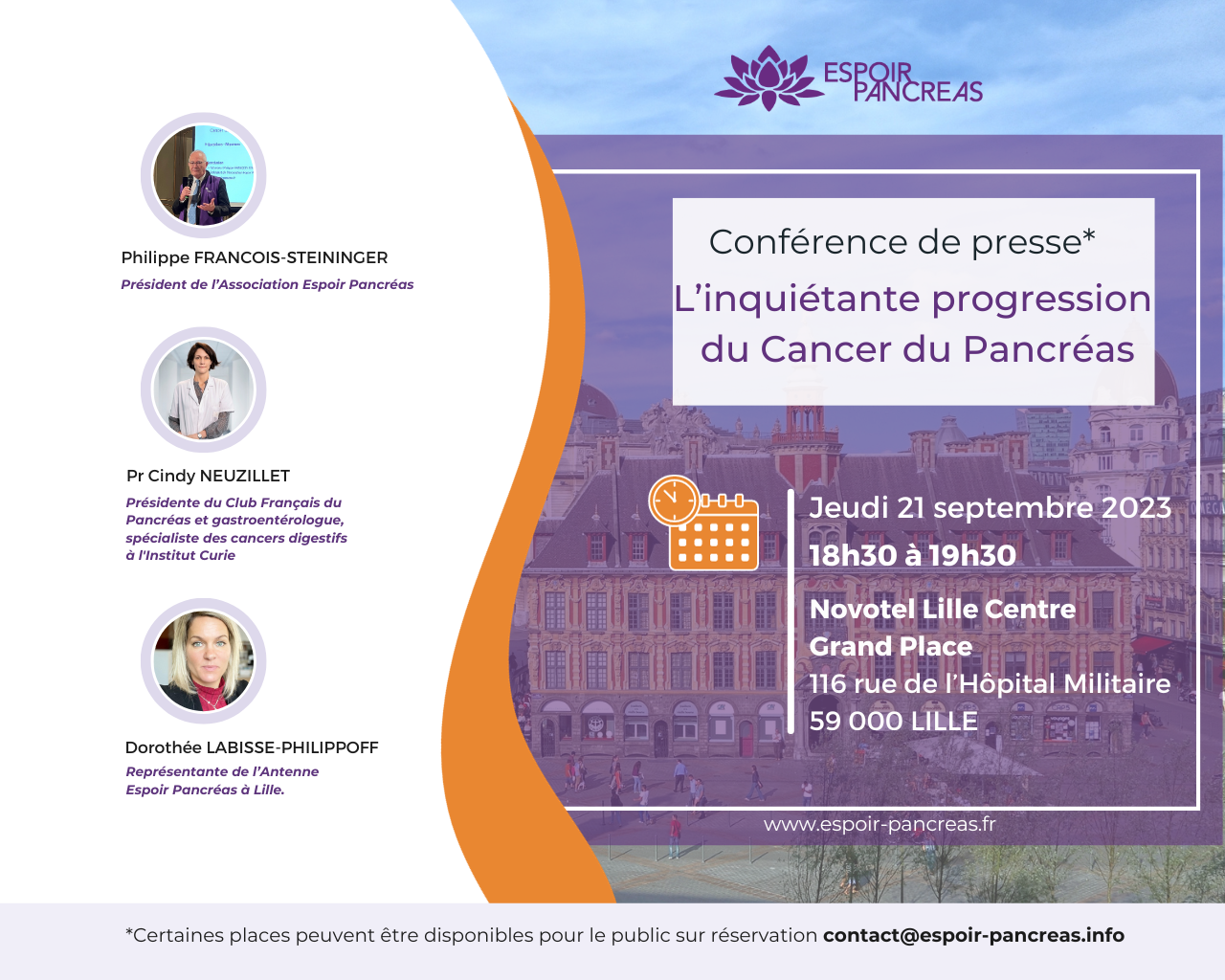 ESPOIR PANCREAS

Philippe FRANCOIS-STEININGER
Président de l'Association Espoir Pancréas

Pr Cindy NEUZILLET
Présidente du Club Français du Pancréas et gastroentérologue, spécialiste des cancers digestifs à l'Institut Curie

Dorothée LABISSE-PHILIPPOFF
Représentante de l'Antenne Espoir Pancréas à Lille.

Conférence de presse*
L'inquiétante progression du Cancer du Pancréas

Jeudi 21 septembre 2023
18h30 à 19h30
Novotel Lille Centre
Grand Place
116 rue de l'Hôpital Militaire
59 000 LILLE

www.espoir-pancreas.fr

*Certaines places peuvent être disponibles pour le public sur réservation contact@espoir-pancreas.info